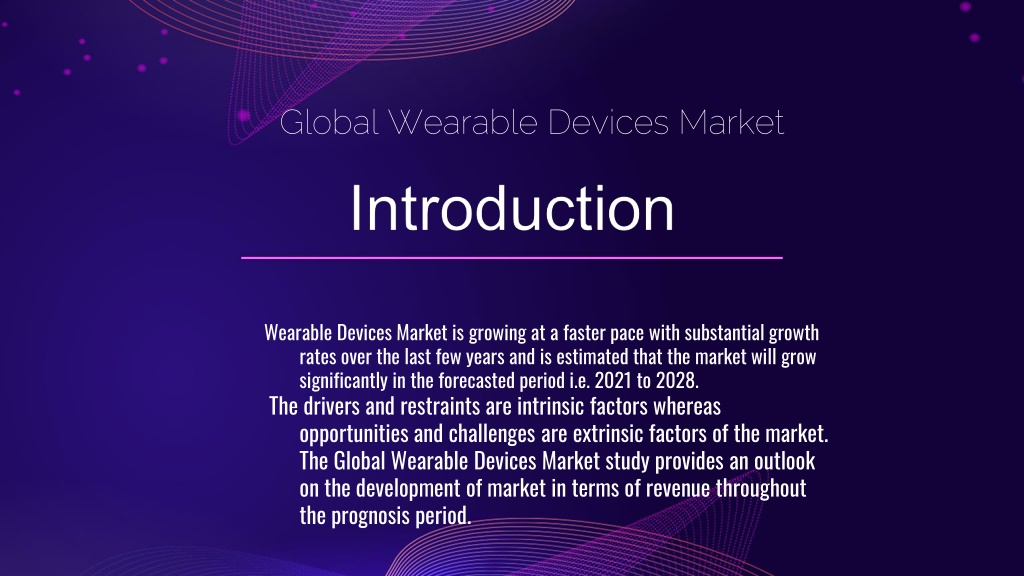 Global Wearable Devices Market

Introduction

Wearable Devices Market is growing at a faster pace with substantial growth rates over the last few years and is estimated that the market will grow significantly in the forecasted period i.e. 2021 to 2028.

The drivers and restraints are intrinsic factors whereas opportunities and challenges are extrinsic factors of the market. The Global Wearable Devices Market study provides an outlook on the development of market in terms of revenue throughout the prognosis period.